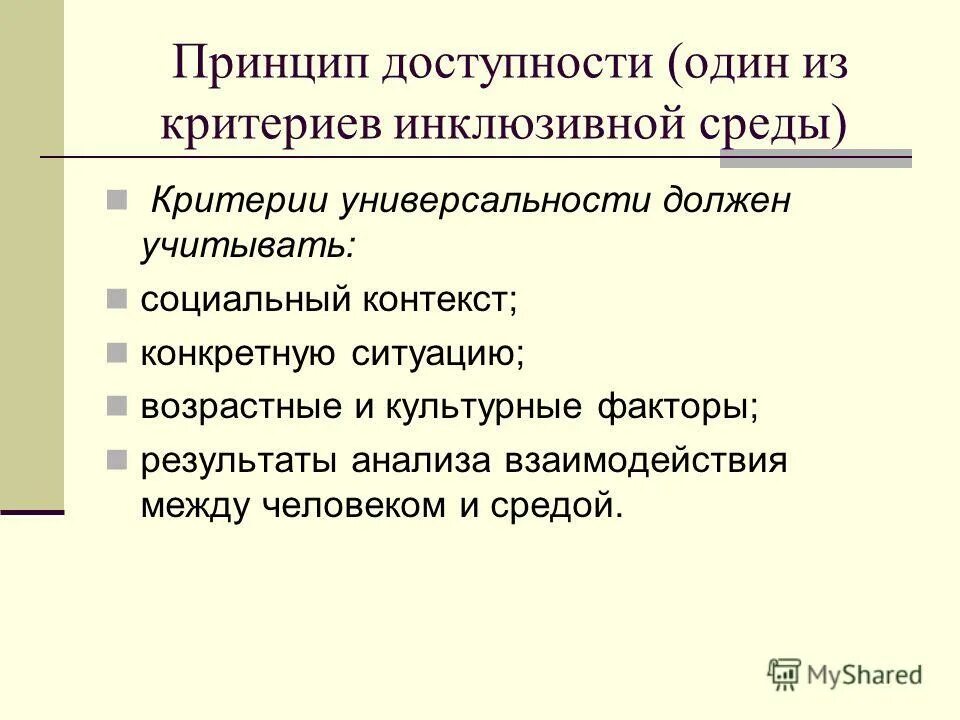 Принцип доступности (один из критериев инклюзивной среды)

Критерии универсальности должен учитывать:

социальный контекст;

конкретную ситуацию;

возрастные и культурные факторы;

результаты анализа взаимодействия между человеком и средой.

MyShared